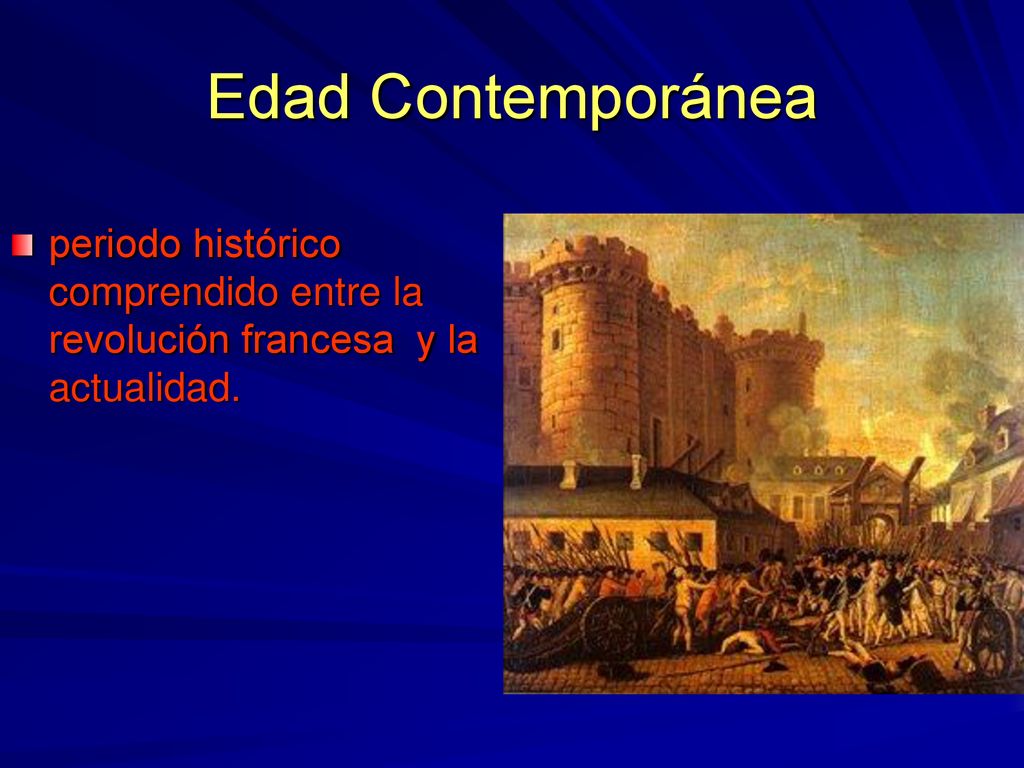 Edad Contemporánea

periodo histórico comprendido entre la revolución francesa  y la actualidad.